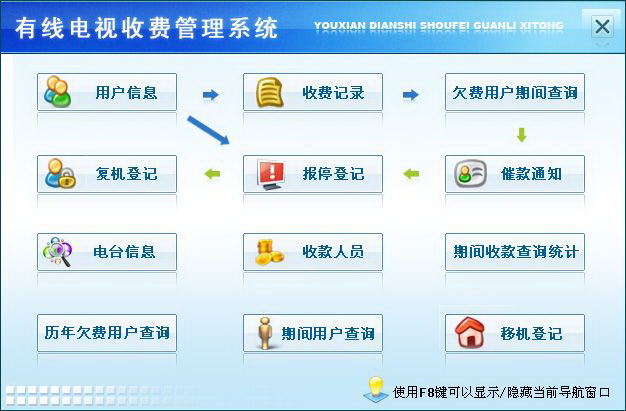 有线电视收费管理系统 YOUXIAN DIANSHI SHOUFEI GUANLI XITONG

用户信息

收费记录

欠费用户期间查询

复机登记

报停登记

催款通知

电台信息

收款人员

期间收款查询统计

历年欠费用户查询

期间用户查询

移机登记

使用F8键可以显示/隐藏当前导航窗口